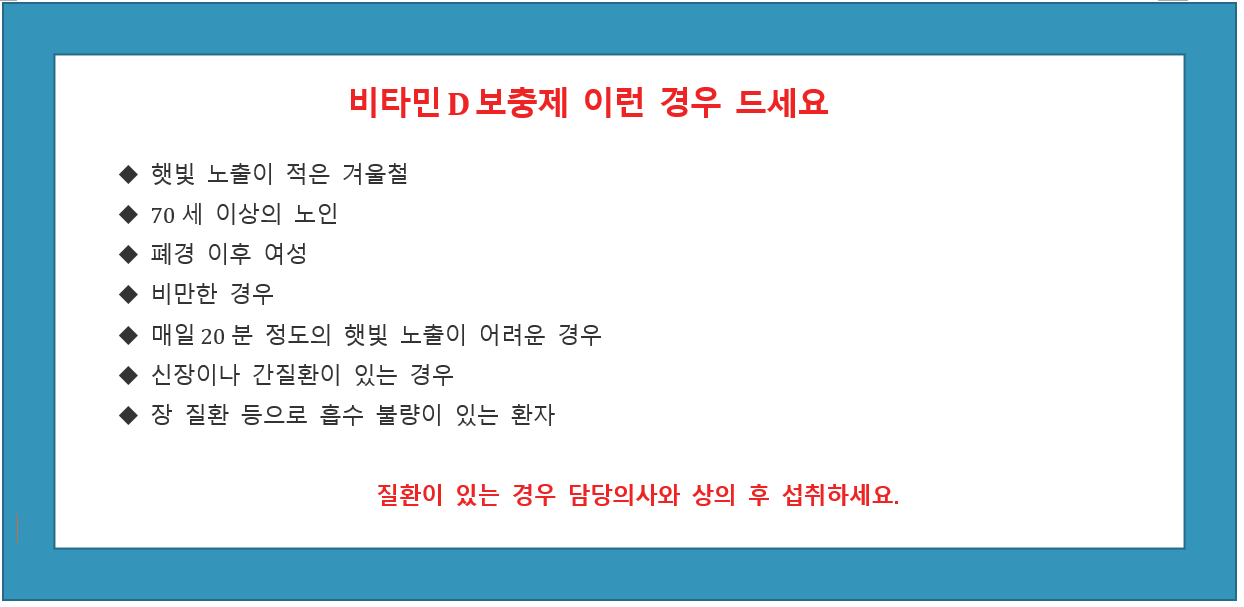 비타민 D 보충제 이런 경우 드세요

◆ 햇빛 노출이 적은 겨울철
◆ 70 세 이상의 노인
◆ 폐경 이후 여성
◆ 비만한 경우
◆ 매일 20 분 정도의 햇빛 노출이 어려운 경우
◆ 신장이나 간질환이 있는 경우
◆ 장 질환 등으로 흡수 불량이 있는 환자

질환이 있는 경우 담당의사와 상의 후 섭취하세요.